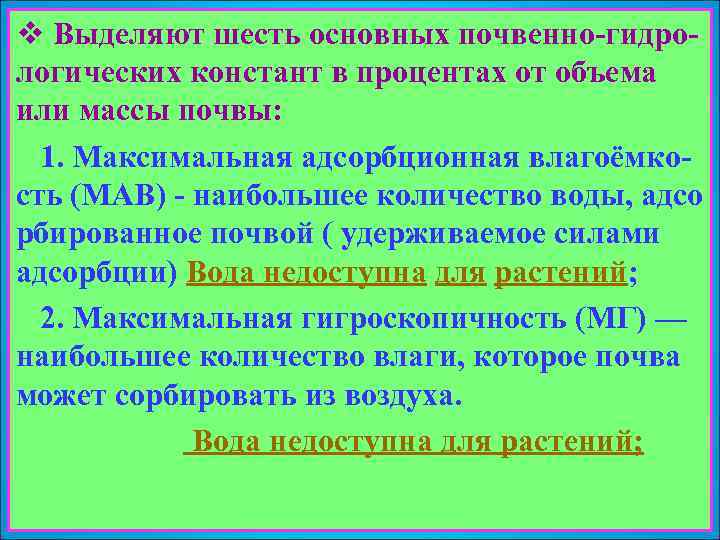 ❖ Выделяют шесть основных почвенно-гидрологических констант в процентах от объема или массы почвы:

1. Максимальная адсорбционная влагоёмкость (МАВ) - наибольшее количество воды, адсорбированное почвой ( удерживаемое силами адсорбции) Вода недоступна для растений;

2. Максимальная гигроскопичность (МГ) — наибольшее количество влаги, которое почва может сорбировать из воздуха.

Вода недоступна для растений;